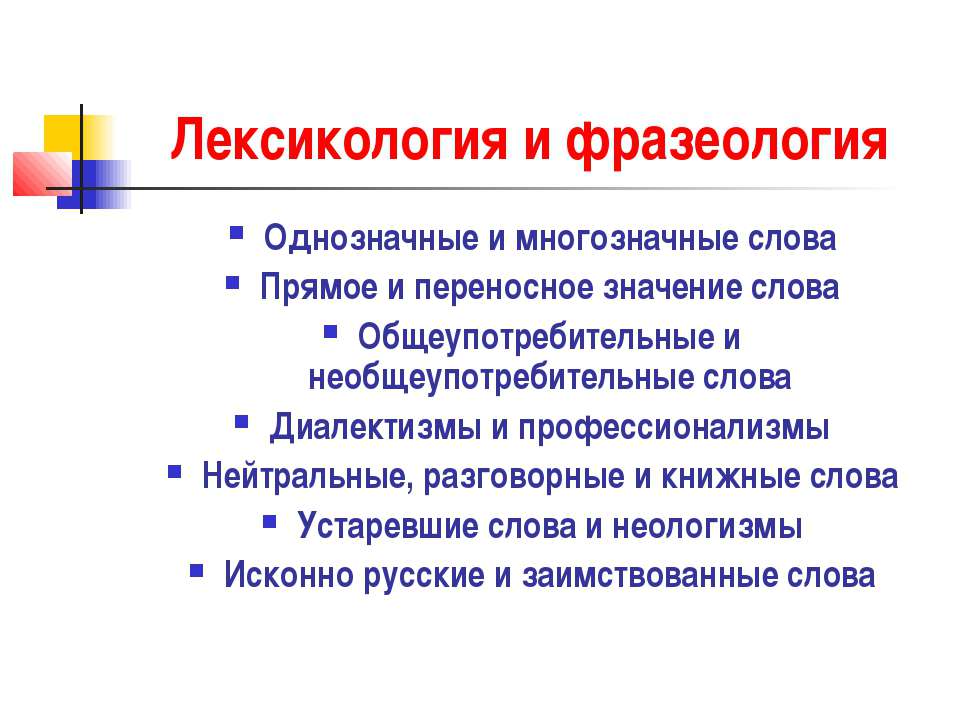 Лексикология и фразеология

- Однозначные и многозначные слова
- Прямое и переносное значение слова
- Общеупотребительные и необщеупотребительные слова
- Диалектизмы и профессионализмы
- Нейтральные, разговорные и книжные слова
- Устаревшие слова и неологизмы
- Исконно русские и заимствованные слова